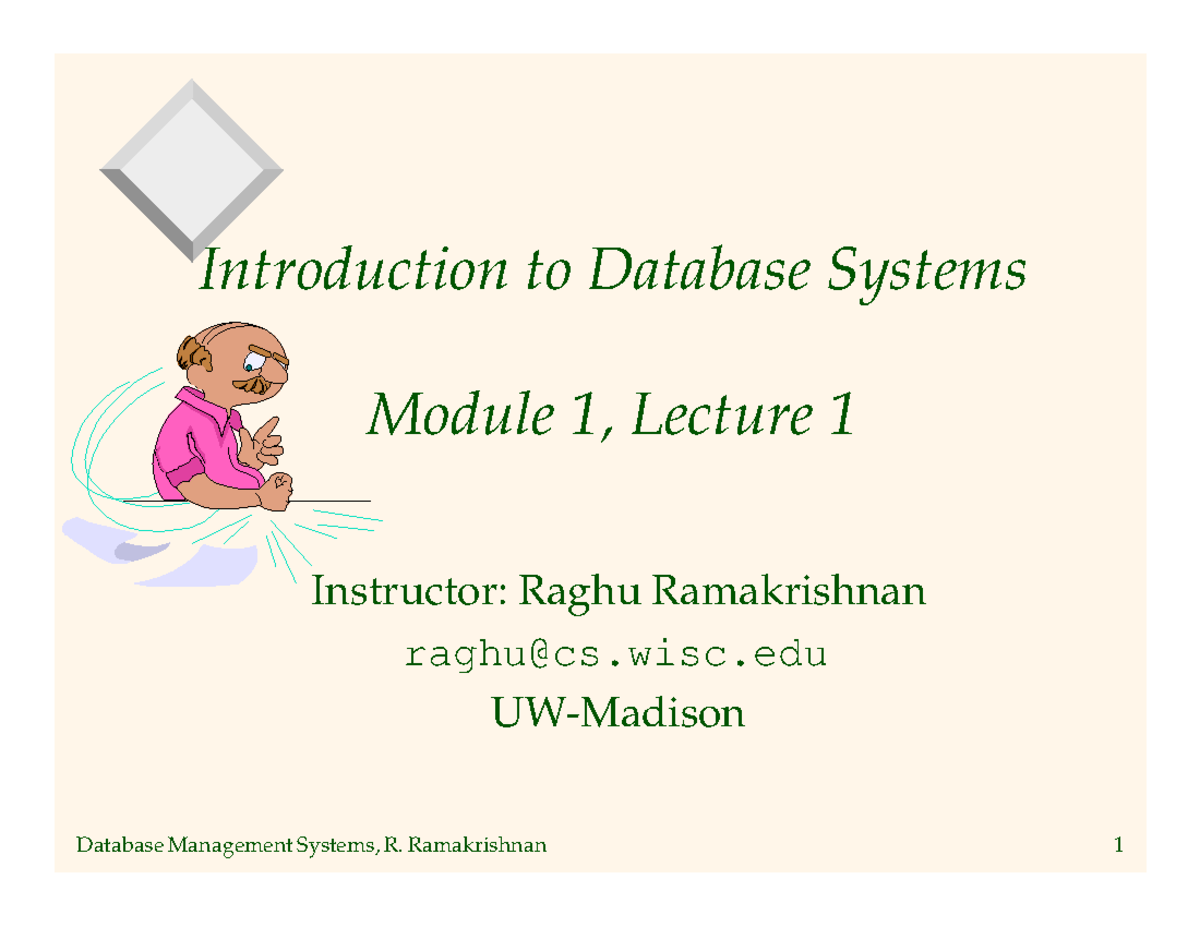 Introduction to Database Systems

Module 1, Lecture 1

Instructor: Raghu Ramakrishnan

raghu@cs.wisc.edu

UW-Madison

Database Management Systems, R. Ramakrishnan

1